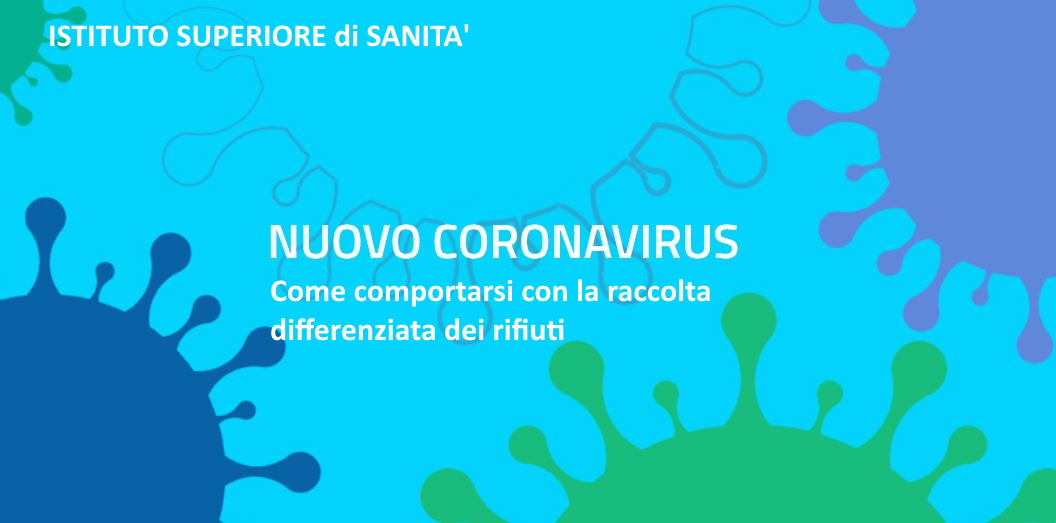 ISTITUTO SUPERIORE di SANITA'

NUOVO CORONAVIRUS

Come comportarsi con la raccolta differenziata dei rifiuti